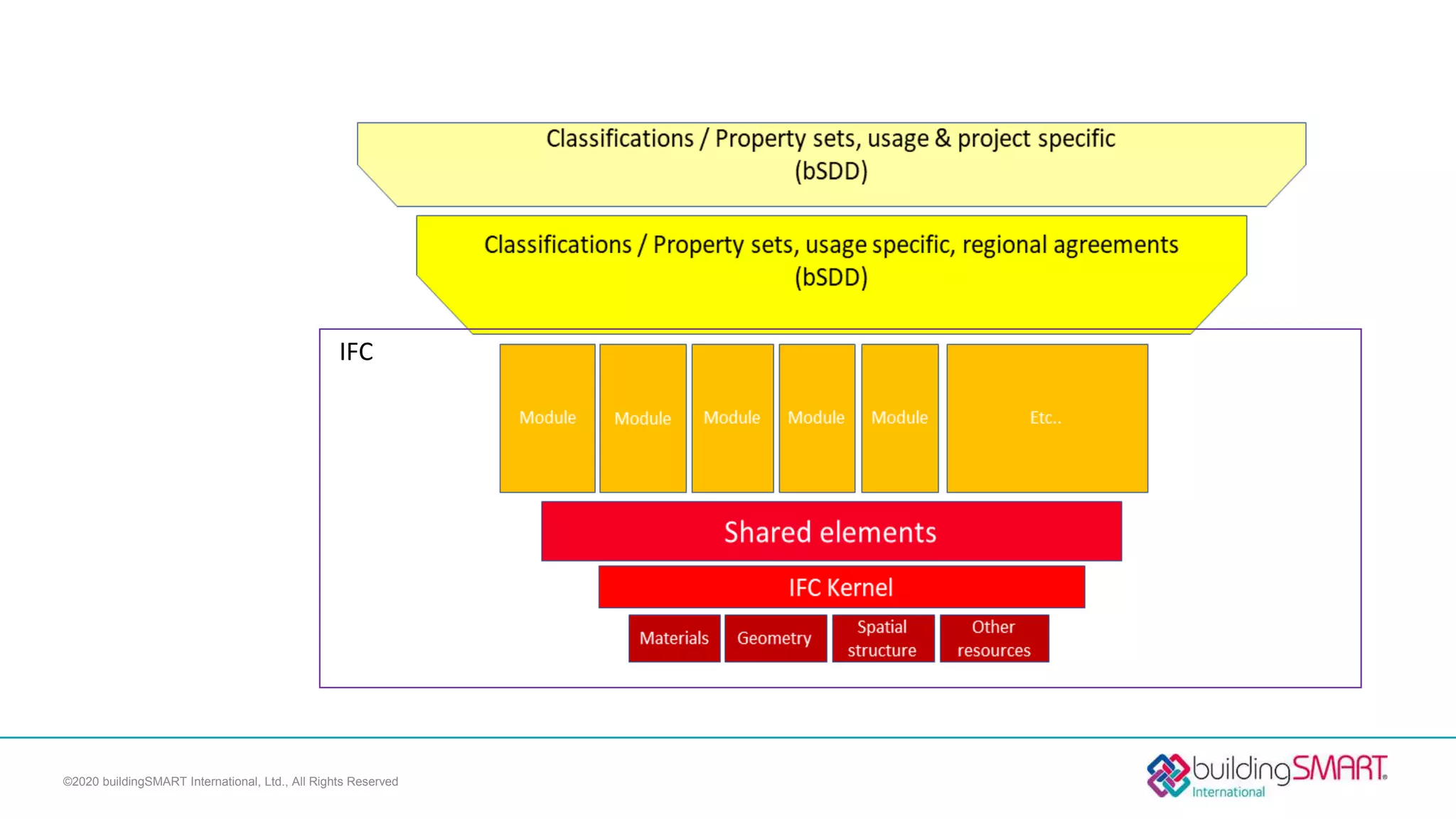 Classifications / Property sets, usage & project specific
(bSDD)

Classifications / Property sets, usage specific, regional agreements
(bSDD)

IFC

Module

Module

Module

Module

Module

Etc..

Shared elements

IFC Kernel

Materials

Geometry

Spatial structure

Other resources

©2020 buildingSMART International, Ltd., All Rights Reserved

buildingSMART International